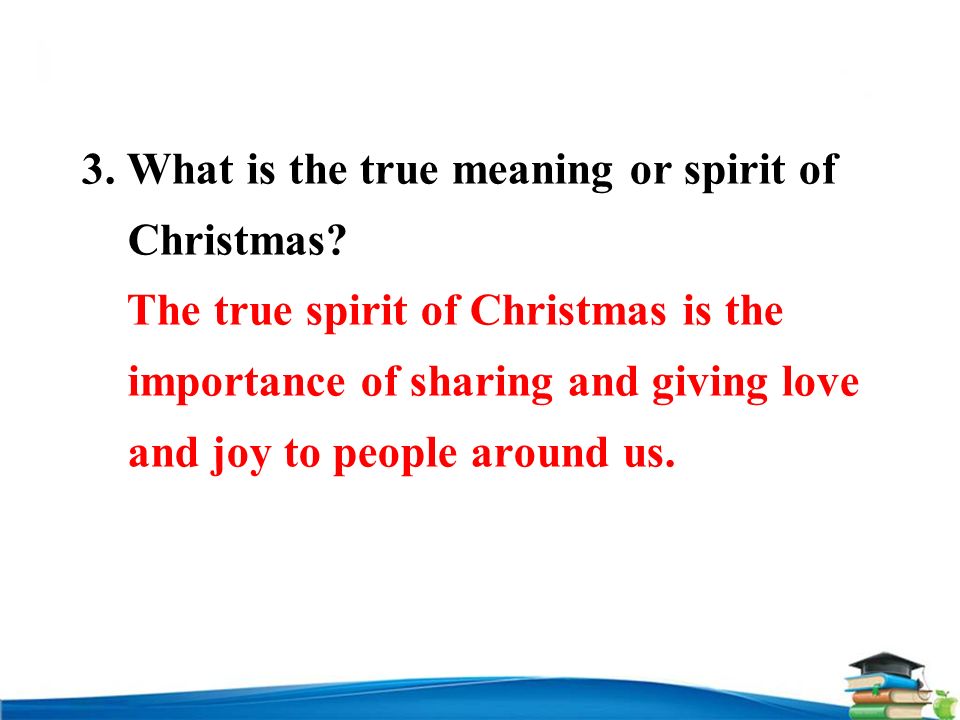 3. What is the true meaning or spirit of Christmas?

The true spirit of Christmas is the importance of sharing and giving love and joy to people around us.